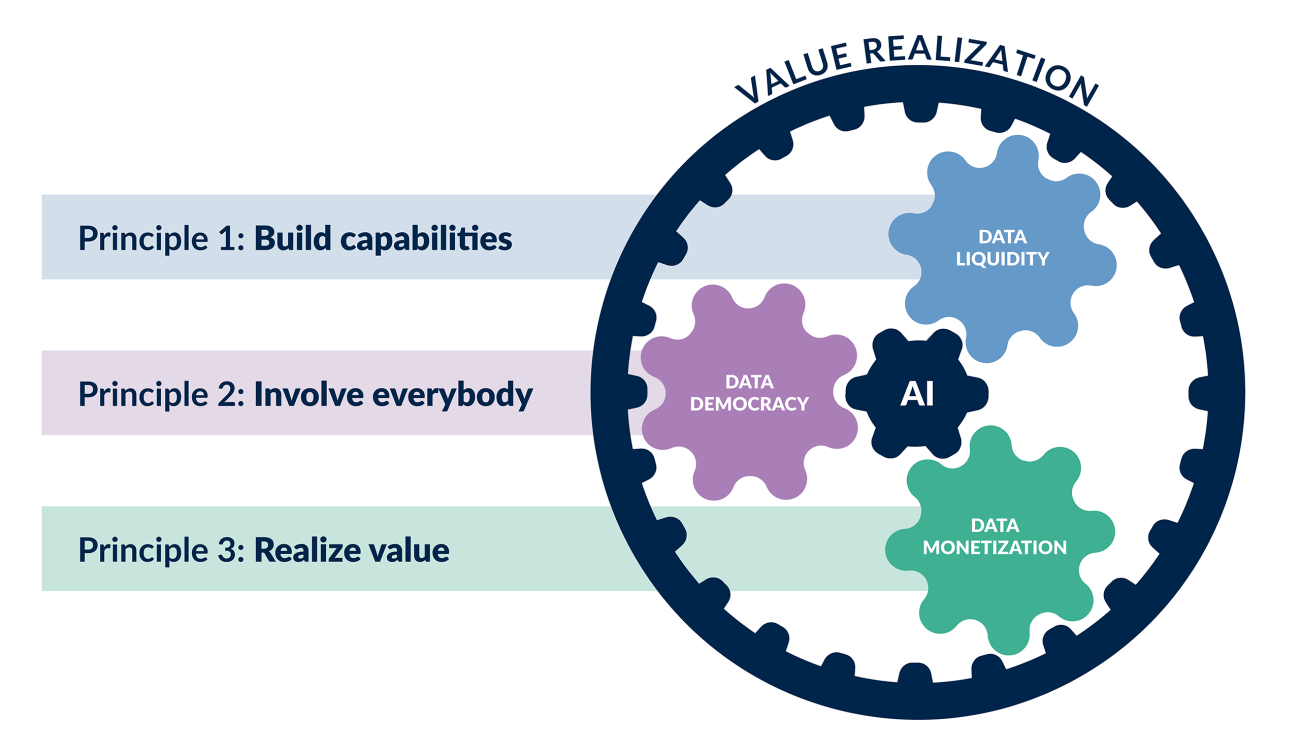 VALUE REALIZATION

Principle 1: Build capabilities

Principle 2: Involve everybody

Principle 3: Realize value

DATA LIQUIDITY

DATA DEMOCRACY

AI

DATA MONETIZATION